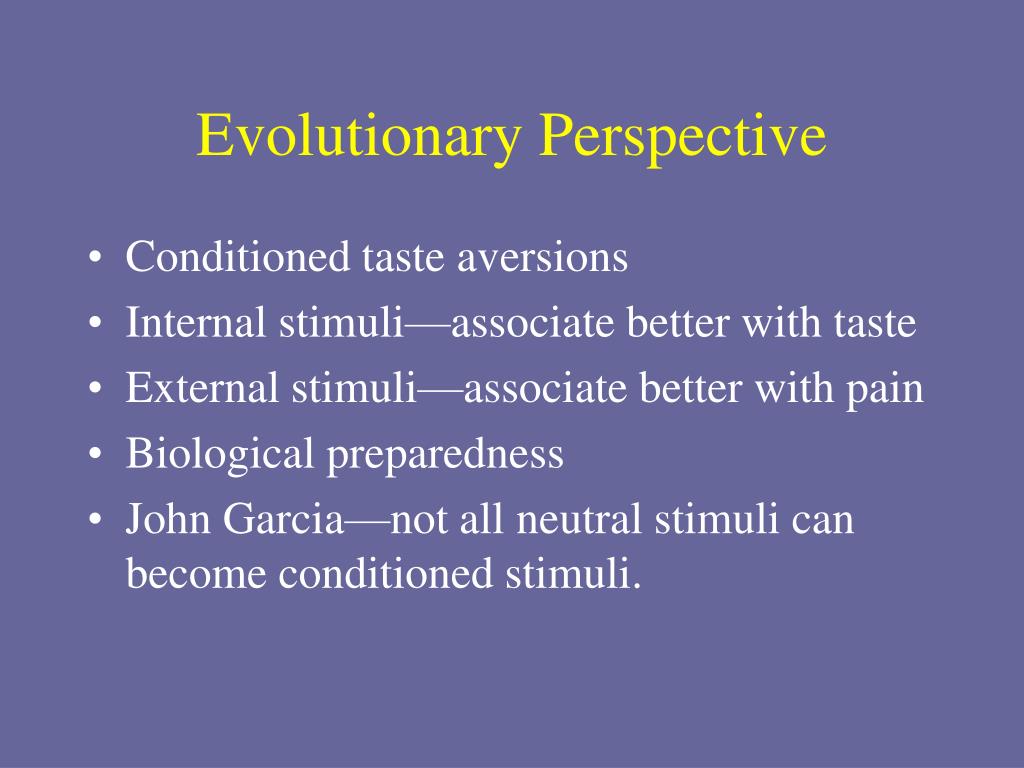 Evolutionary Perspective

• Conditioned taste aversions
• Internal stimuli—associate better with taste
• External stimuli—associate better with pain
• Biological preparedness
• John Garcia—not all neutral stimuli can become conditioned stimuli.